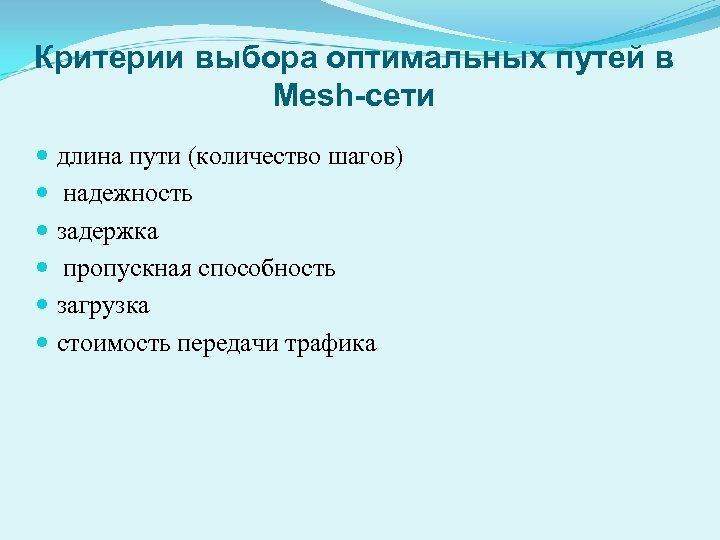 Критерии выбора оптимальных путей в Mesh-сети

- длина пути (количество шагов)
- надежность
- задержка
- пропускная способность
- загрузка
- стоимость передачи трафика